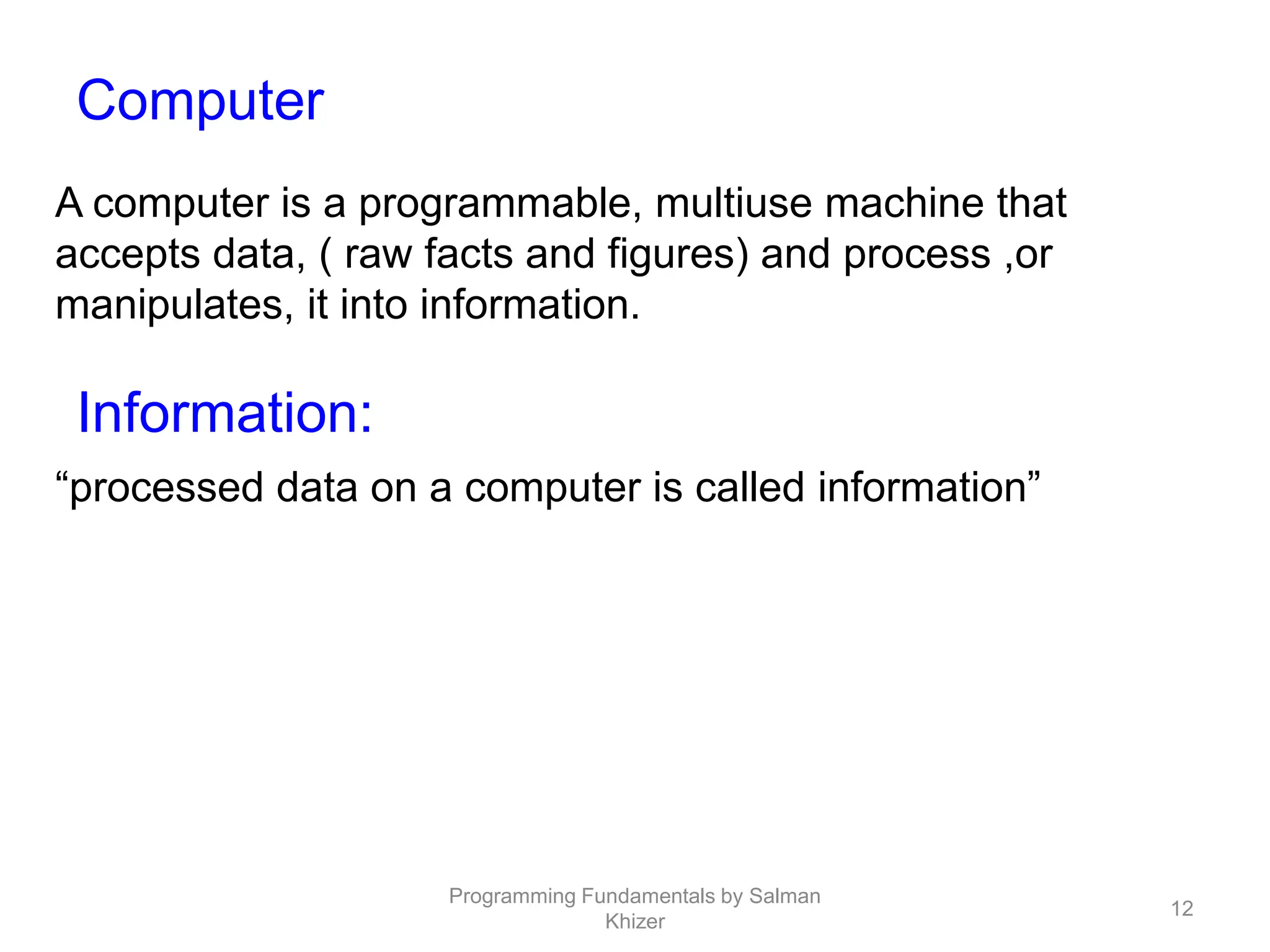 Computer

A computer is a programmable, multiuse machine that accepts data, ( raw facts and figures) and process ,or manipulates, it into information.

Information:

“processed data on a computer is called information”

Programming Fundamentals by Salman Khizer

12